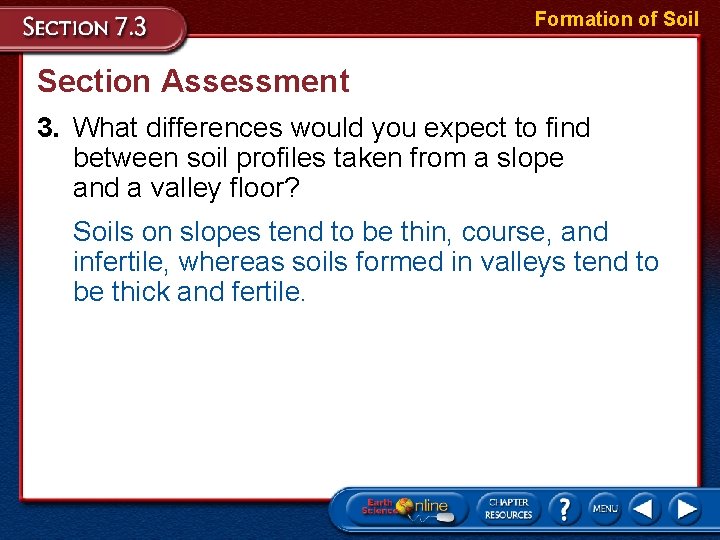 SECTION 7.3

Formation of Soil

Section Assessment

3. What differences would you expect to find between soil profiles taken from a slope and a valley floor?

Soils on slopes tend to be thin, course, and infertile, whereas soils formed in valleys tend to be thick and fertile.

Earth Science Online

CHAPTER RESOURCES

?

MENU